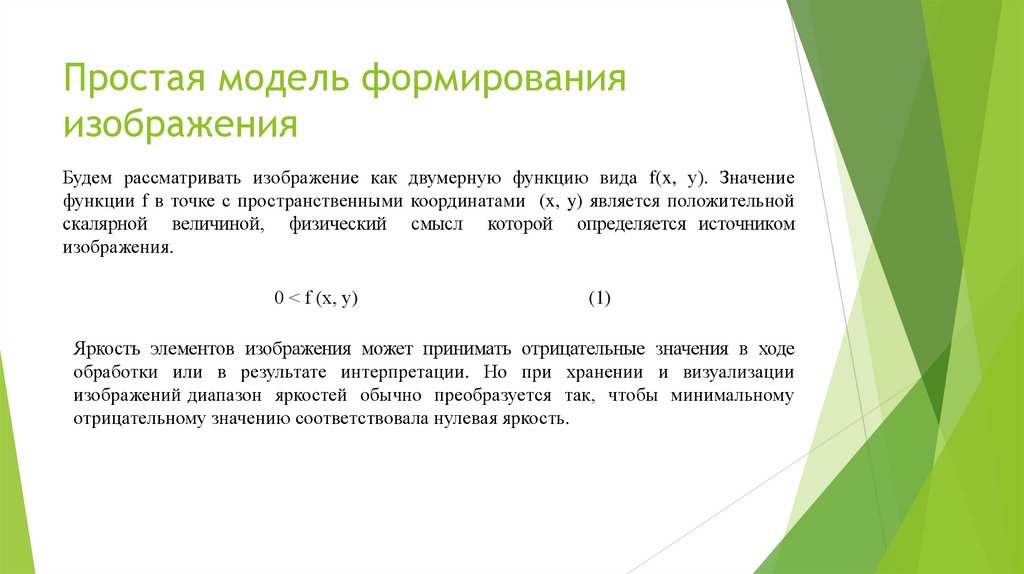 Простая модель формирования изображения

Будем рассматривать изображение как двумерную функцию вида f(x, y). Значение функции f в точке с пространственными координатами (x, y) является положительной скалярной величиной, физический смысл которой определяется источником изображения.

$0 < f(x, y)$ (1)

Яркость элементов изображения может принимать отрицательные значения в ходе обработки или в результате интерпретации. Но при хранении и визуализации изображений диапазон яркостей обычно преобразуется так, чтобы минимальному отрицательному значению соответствовала нулевая яркость.